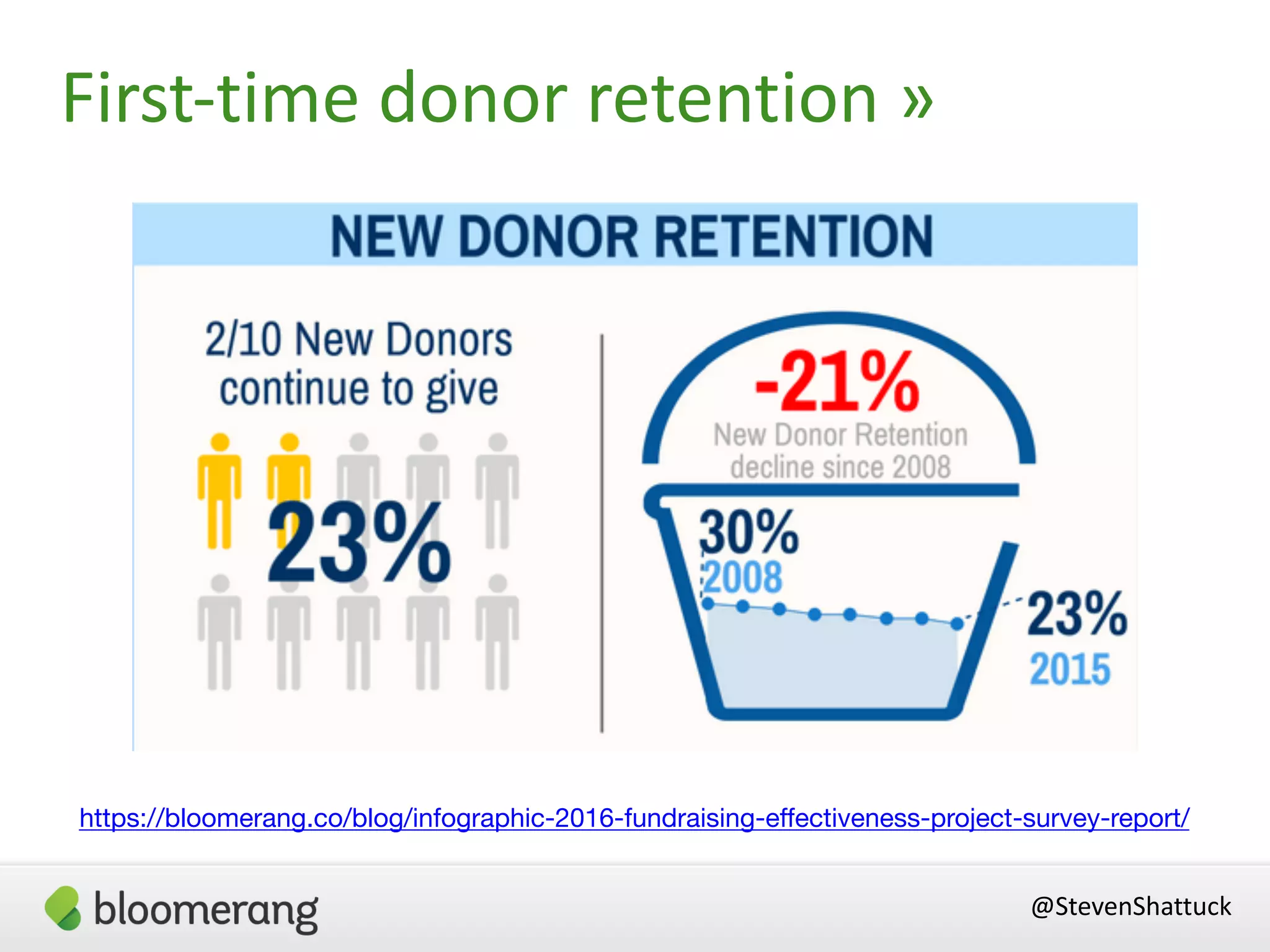 First-time donor retention »

NEW DONOR RETENTION

2/10 New Donors continue to give

23%

-21%
New Donor Retention decline since 2008

30%
2008

23%
2015

https://bloomerang.co/blog/infographic-2016-fundraising-effectiveness-project-survey-report/

bloomerang

@StevenShattuck